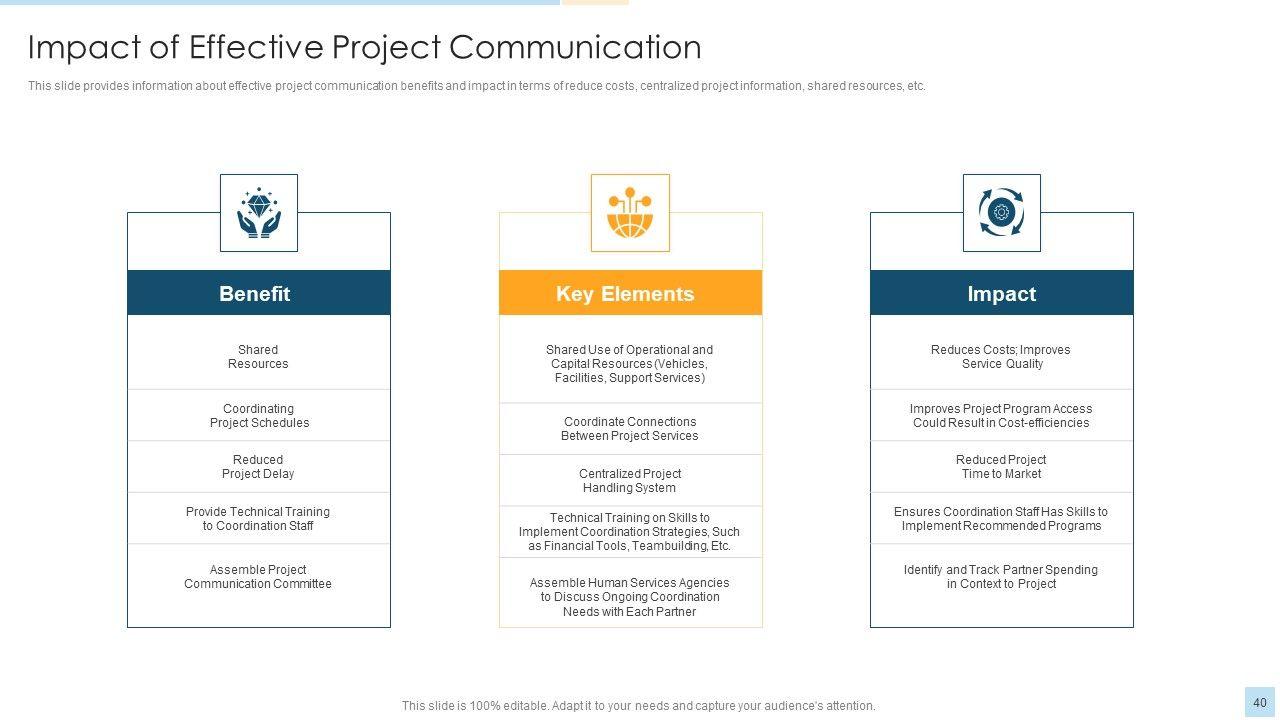 Impact of Effective Project Communication

This slide provides information about effective project communication benefits and impact in terms of reduce costs, centralized project information, shared resources, etc.

Benefit

Shared Resources

Coordinating Project Schedules

Reduced Project Delay

Provide Technical Training to Coordination Staff

Assemble Project Communication Committee

Key Elements

Shared Use of Operational and Capital Resources (Vehicles, Facilities, Support Services)

Coordinate Connections Between Project Services

Centralized Project Handling System

Technical Training on Skills to Implement Coordination Strategies, Such as Financial Tools, Teambuilding, Etc.

Assemble Human Services Agencies to Discuss Ongoing Coordination Needs with Each Partner

Impact

Reduces Costs; Improves Service Quality

Improves Project Program Access Could Result in Cost-efficiencies

Reduced Project Time to Market

Ensures Coordination Staff Has Skills to Implement Recommended Programs

Identify and Track Partner Spending in Context to Project

This slide is 100% editable. Adapt it to your needs and capture your audience's attention.

40